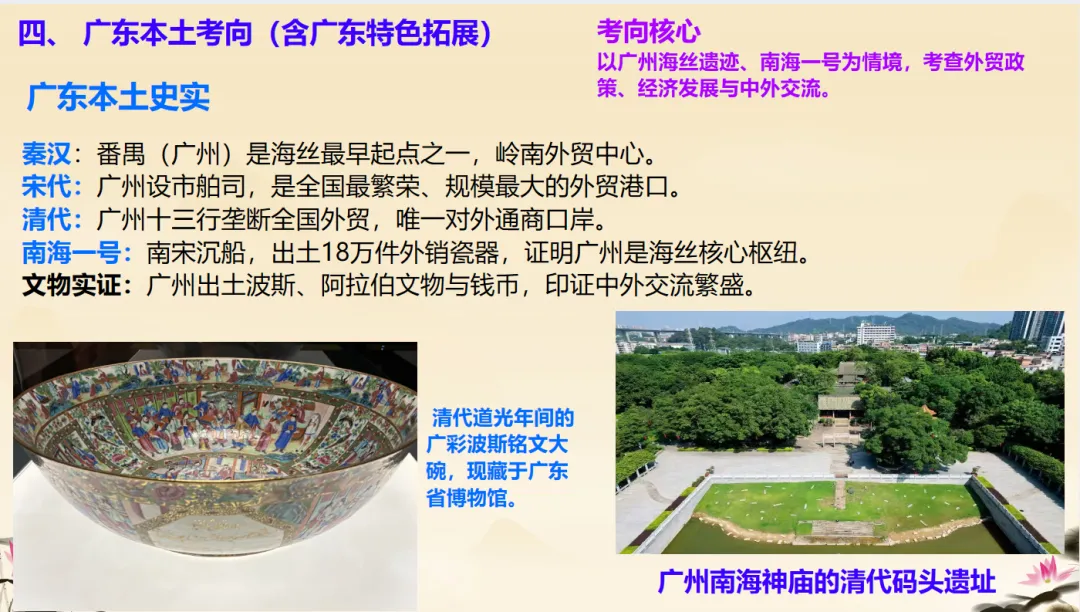 四、 广东本土考向（含广东特色拓展）

考向核心
以广州海丝遗迹、南海一号为情境，考查外贸政策、经济发展与中外交流。

广东本土史实

秦汉：番禺（广州）是海丝最早起点之一，岭南外贸中心。
宋代：广州设市舶司，是全国最繁荣、规模最大的外贸港口。
清代：广州十三行垄断全国外贸，唯一对外通商口岸。
南海一号：南宋沉船，出土18万件外销瓷器，证明广州是海丝核心枢纽。
文物实证：广州出土波斯、阿拉伯文物与钱币，印证中外交流繁盛。

清代道光年间的广彩波斯铭文大碗，现藏于广东省博物馆。

广州南海神庙的清代码头遗址